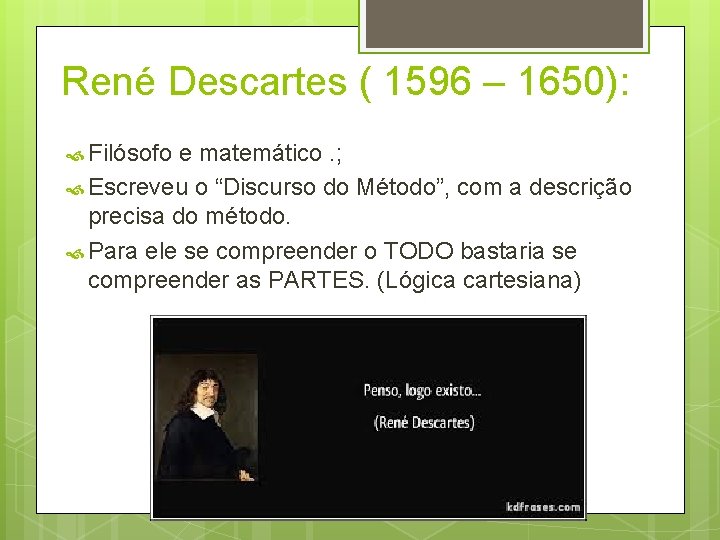 René Descartes ( 1596 – 1650):

Filósofo e matemático .;

Escreveu o “Discurso do Método”, com a descrição precisa do método.

Para ele se compreender o TODO bastaria se compreender as PARTES. (Lógica cartesiana)

Penso, logo existo...

(René Descartes)

kdfrases.com